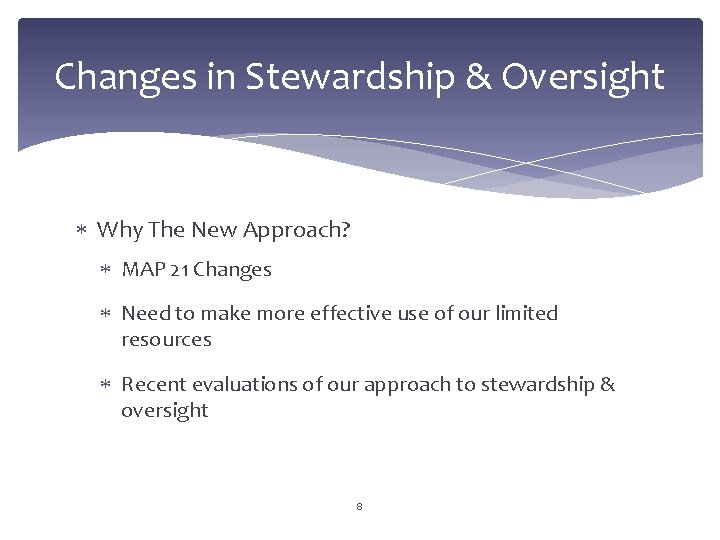 Changes in Stewardship & Oversight

* Why The New Approach?
  * MAP 21 Changes
  * Need to make more effective use of our limited resources
  * Recent evaluations of our approach to stewardship & oversight

8